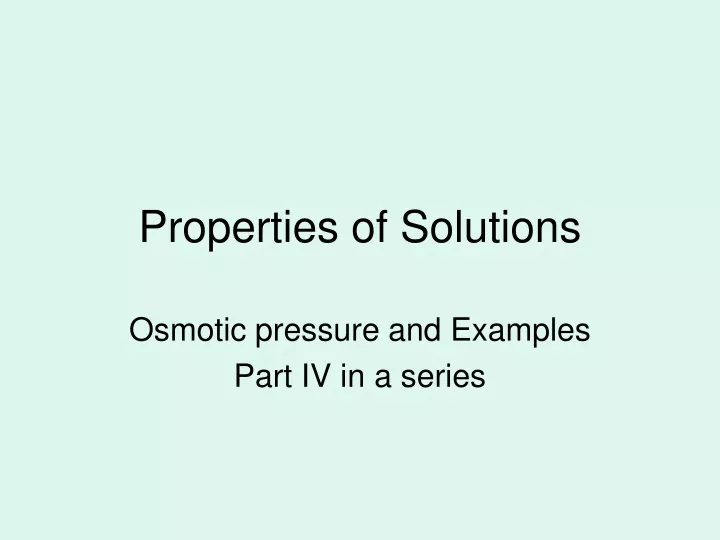 Properties of Solutions

Osmotic pressure and Examples
Part IV in a series